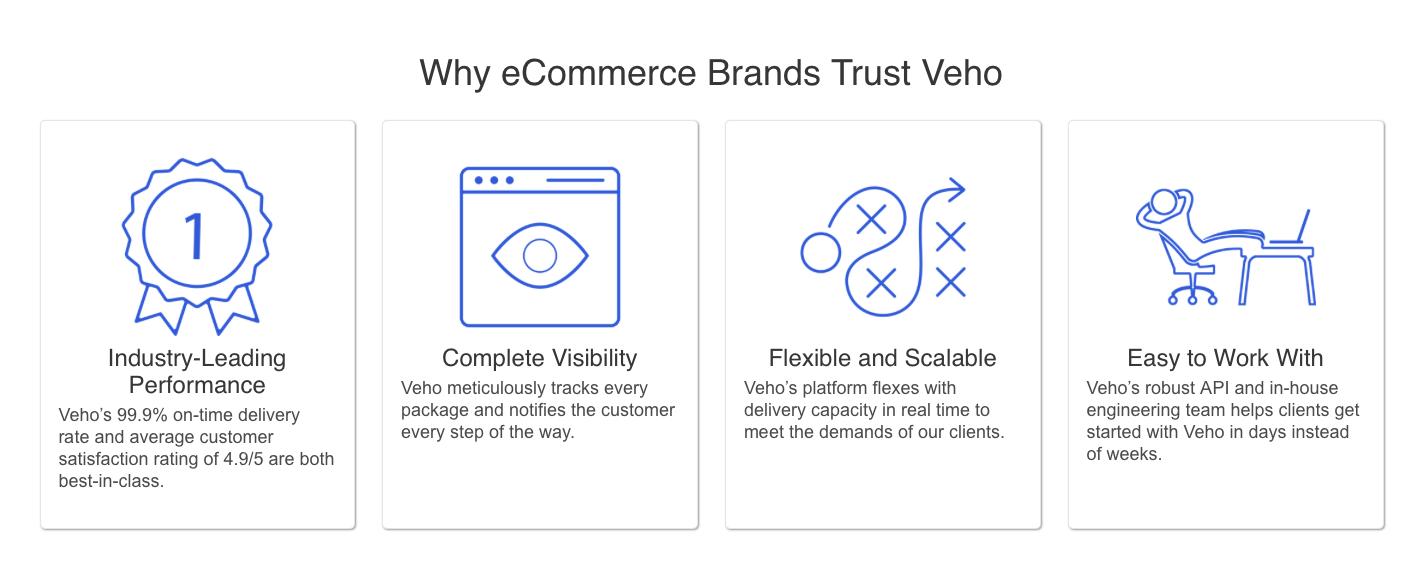 Why eCommerce Brands Trust Veho

1

Industry-Leading Performance

Veho's 99.9% on-time delivery rate and average customer satisfaction rating of 4.9/5 are both best-in-class.

Complete Visibility

Veho meticulously tracks every package and notifies the customer every step of the way.

Flexible and Scalable

Veho's platform flexes with delivery capacity in real time to meet the demands of our clients.

Easy to Work With

Veho's robust API and in-house engineering team helps clients get started with Veho in days instead of weeks.